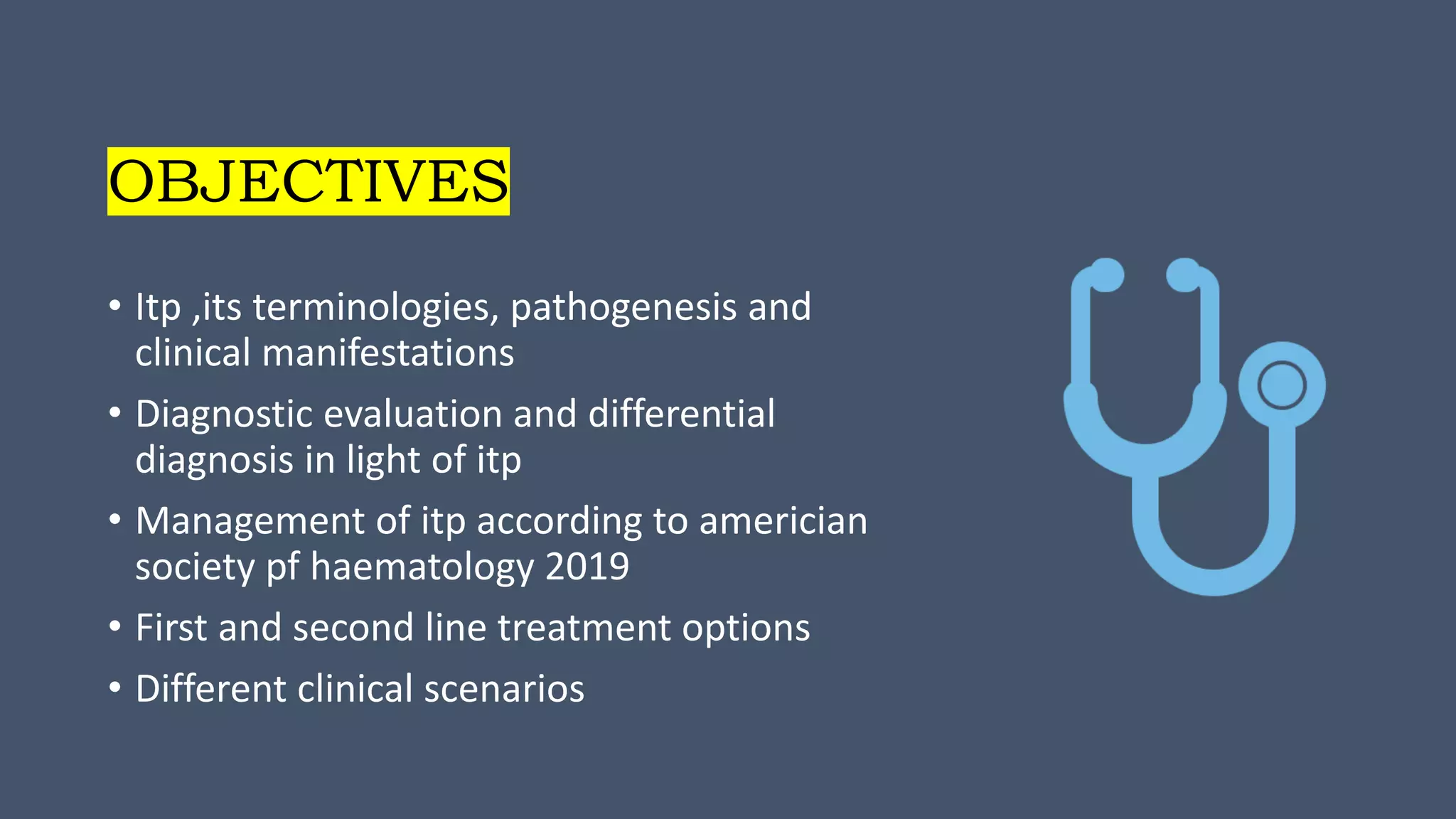 OBJECTIVES

• Itp ,its terminologies, pathogenesis and clinical manifestations

• Diagnostic evaluation and differential diagnosis in light of itp

• Management of itp according to americian society pf haematology 2019

• First and second line treatment options

• Different clinical scenarios